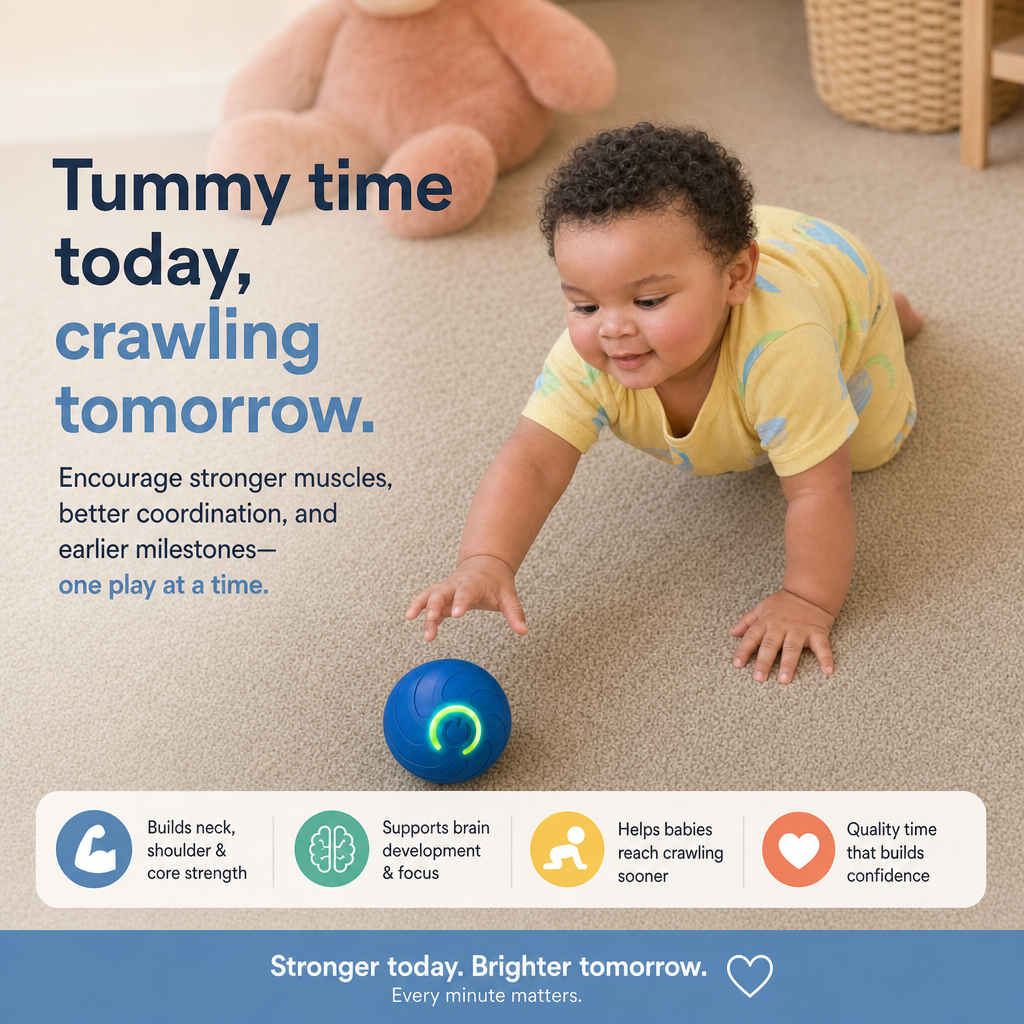 Tummy time today, crawling tomorrow.

Encourage stronger muscles, better coordination, and earlier milestones— one play at a time.

Builds neck, shoulder & core strength

Supports brain development & focus

Helps babies reach crawling sooner

Quality time that builds confidence

Stronger today. Brighter tomorrow.
Every minute matters.